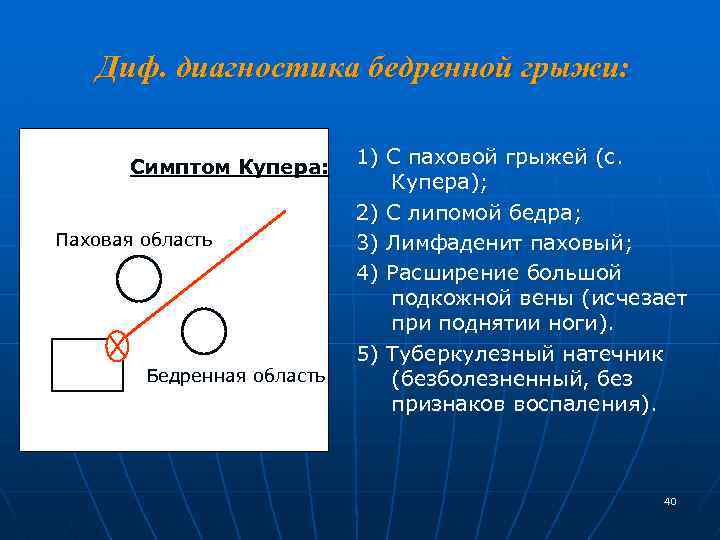 Диф. диагностика бедренной грыжи:

Симптом Купера:

Паховая область

Бедренная область

1) С паховой грыжей (с. Купера);

2) С липомой бедра;

3) Лимфаденит паховый;

4) Расширение большой подкожной вены (исчезает при поднятии ноги).

5) Туберкулезный натечник (безболезненный, без признаков воспаления).

40